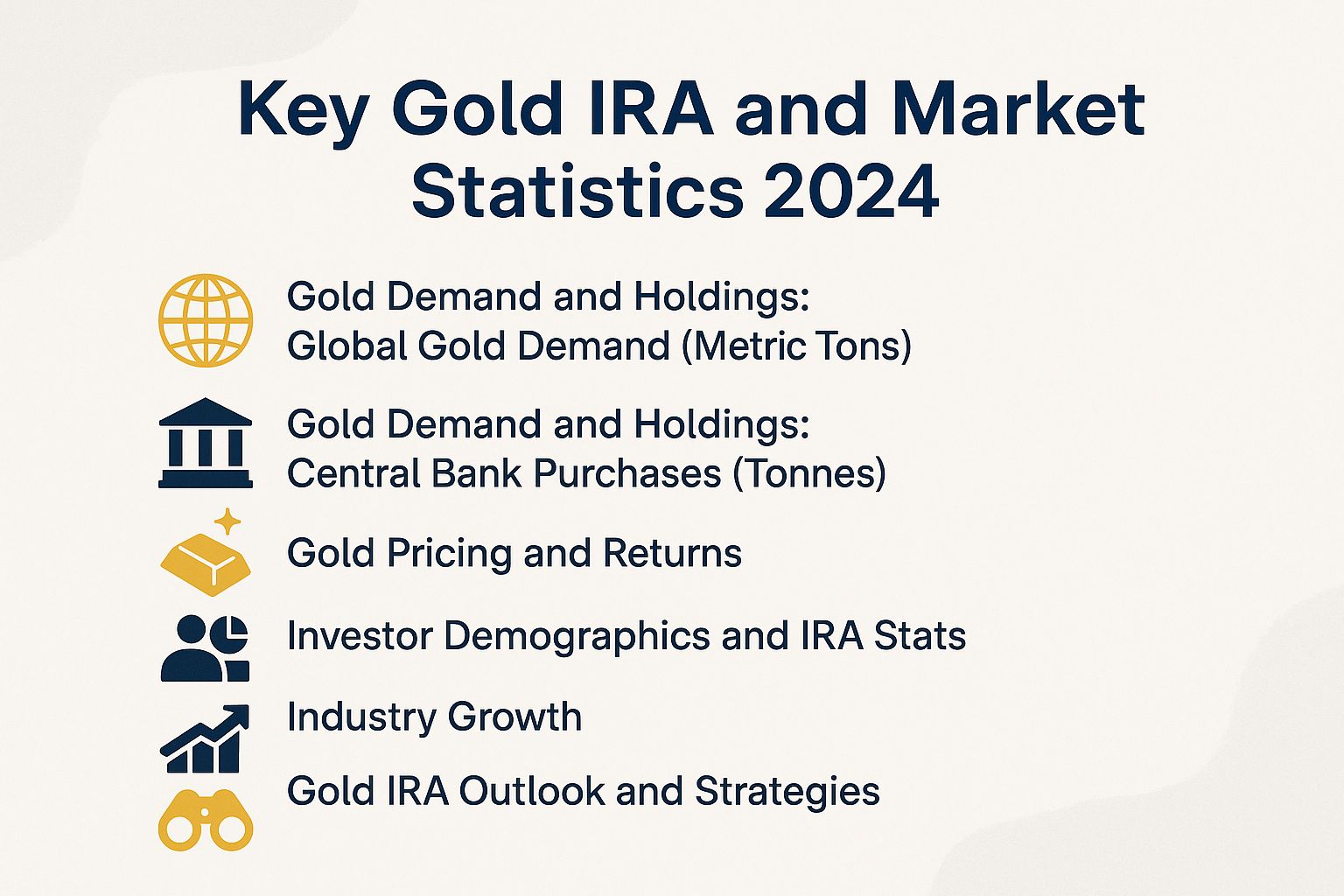 Key Gold IRA and Market Statistics 2024

Gold Demand and Holdings: Global Gold Demand (Metric Tons)

Gold Demand and Holdings: Central Bank Purchases (Tonnes)

Gold Pricing and Returns

Investor Demographics and IRA Stats

Industry Growth

Gold IRA Outlook and Strategies